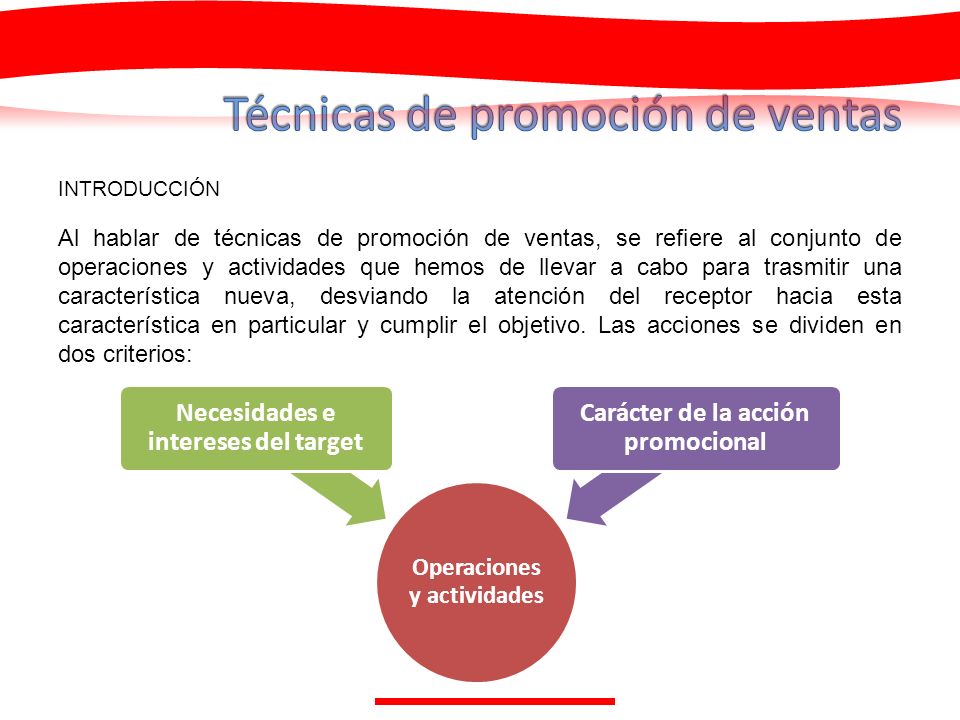 Técnicas de promoción de ventas

INTRODUCCIÓN

Al hablar de técnicas de promoción de ventas, se refiere al conjunto de operaciones y actividades que hemos de llevar a cabo para trasmitir una característica nueva, desviando la atención del receptor hacia esta característica en particular y cumplir el objetivo. Las acciones se dividen en dos criterios:

Necesidades e intereses del target

Carácter de la acción promocional

Operaciones y actividades